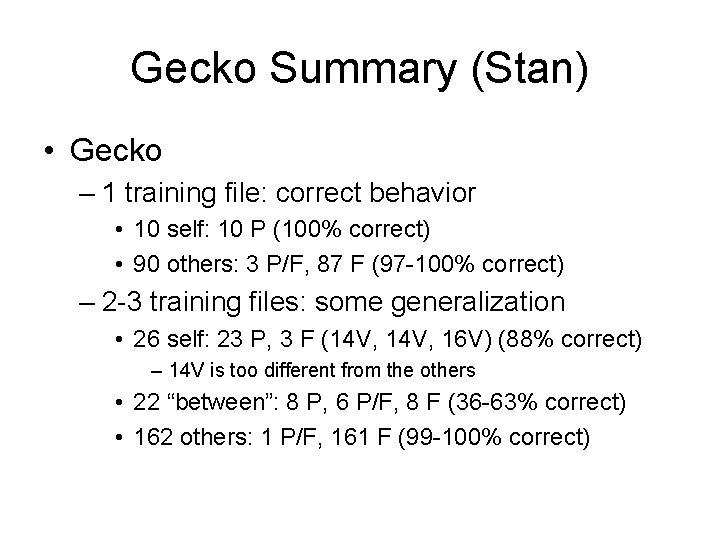 Gecko Summary (Stan)

• Gecko

– 1 training file: correct behavior

• 10 self: 10 P (100% correct)

• 90 others: 3 P/F, 87 F (97-100% correct)

– 2-3 training files: some generalization

• 26 self: 23 P, 3 F (14V, 14V, 16V) (88% correct)

– 14V is too different from the others

• 22 “between”: 8 P, 6 P/F, 8 F (36-63% correct)

• 162 others: 1 P/F, 161 F (99-100% correct)